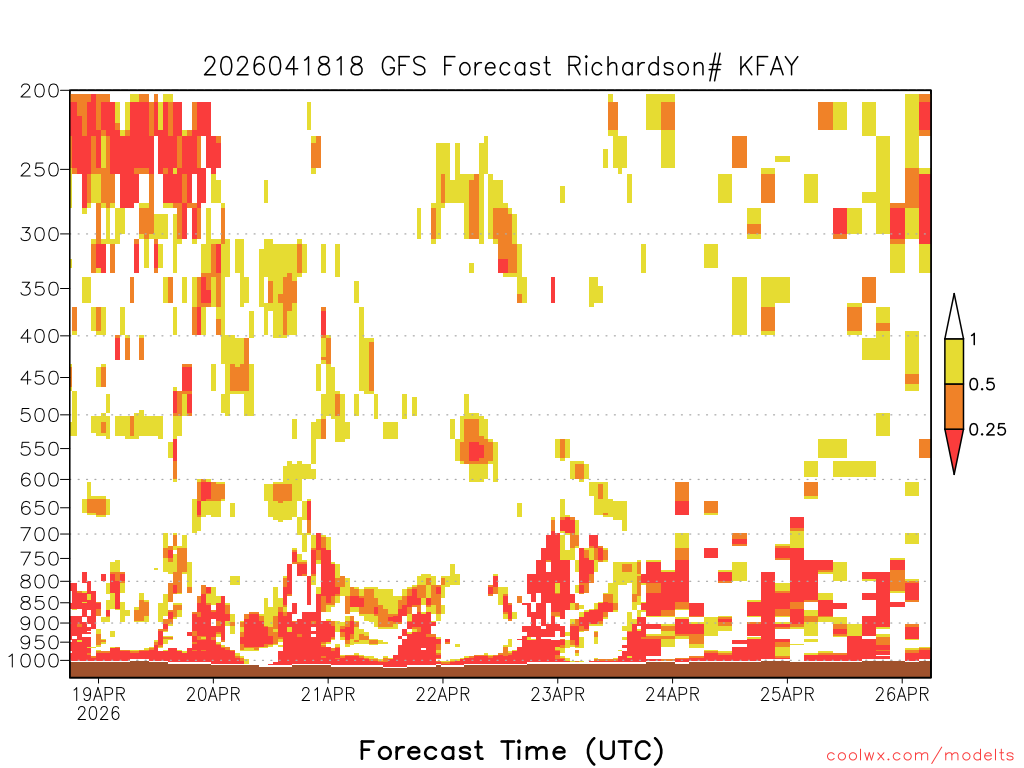 2026041818 GFS Forecast Richardson# KFAY

200
250
300
350
400
450
500
550
600
650
700
750
800
850
900
950
1000

1
0.5
0.25

19APR
2026
20APR
21APR
22APR
23APR
24APR
25APR
26APR

Forecast Time (UTC)

coolwx.com/modelts